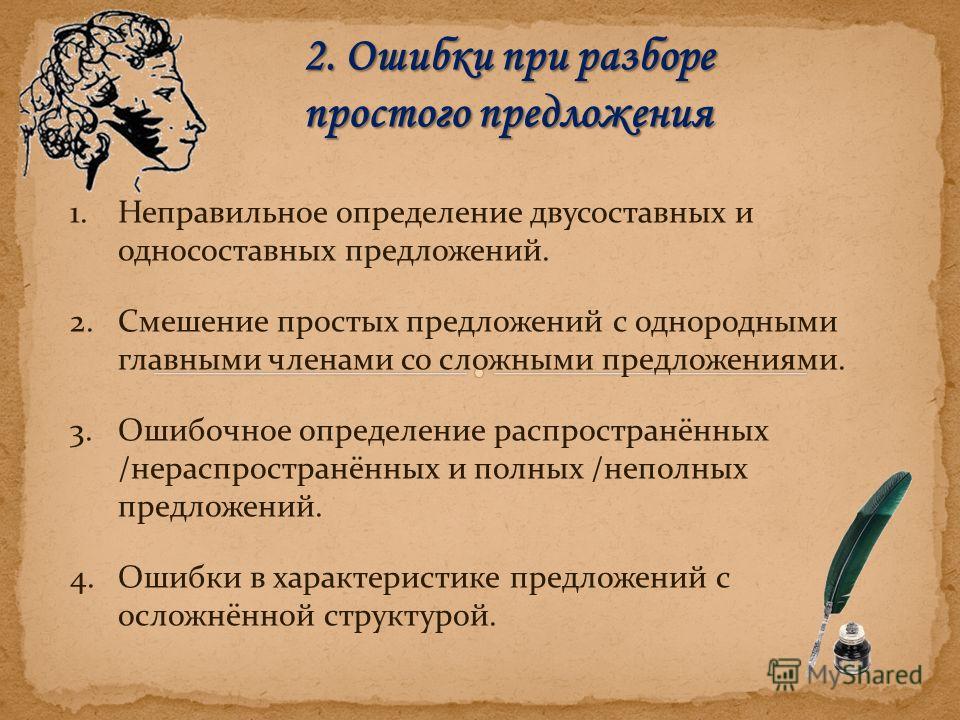 2. Ошибки при разборе простого предложения

1. Неправильное определение двусоставных и односоставных предложений.

2. Смешение простых предложений с однородными главными членами со сложными предложениями.

3. Ошибочное определение распространённых /нераспространённых и полных /неполных предложений.

4. Ошибки в характеристике предложений с осложнённой структурой.

MyShared